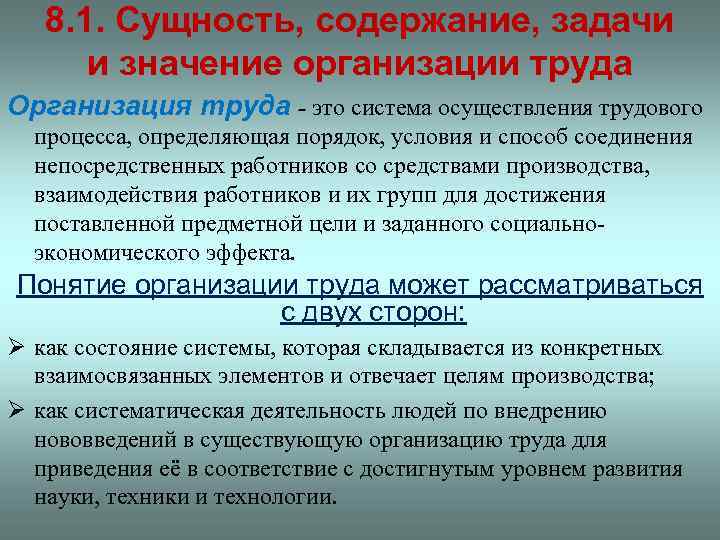 8.1. Сущность, содержание, задачи и значение организации труда

Организация труда - это система осуществления трудового процесса, определяющая порядок, условия и способ соединения непосредственных работников со средствами производства, взаимодействия работников и их групп для достижения поставленной предметной цели и заданного социально-экономического эффекта.

Понятие организации труда может рассматриваться с двух сторон:

➢ как состояние системы, которая складывается из конкретных взаимосвязанных элементов и отвечает целям производства;

➢ как систематическая деятельность людей по внедрению нововведений в существующую организацию труда для приведения её в соответствие с достигнутым уровнем развития науки, техники и технологии.